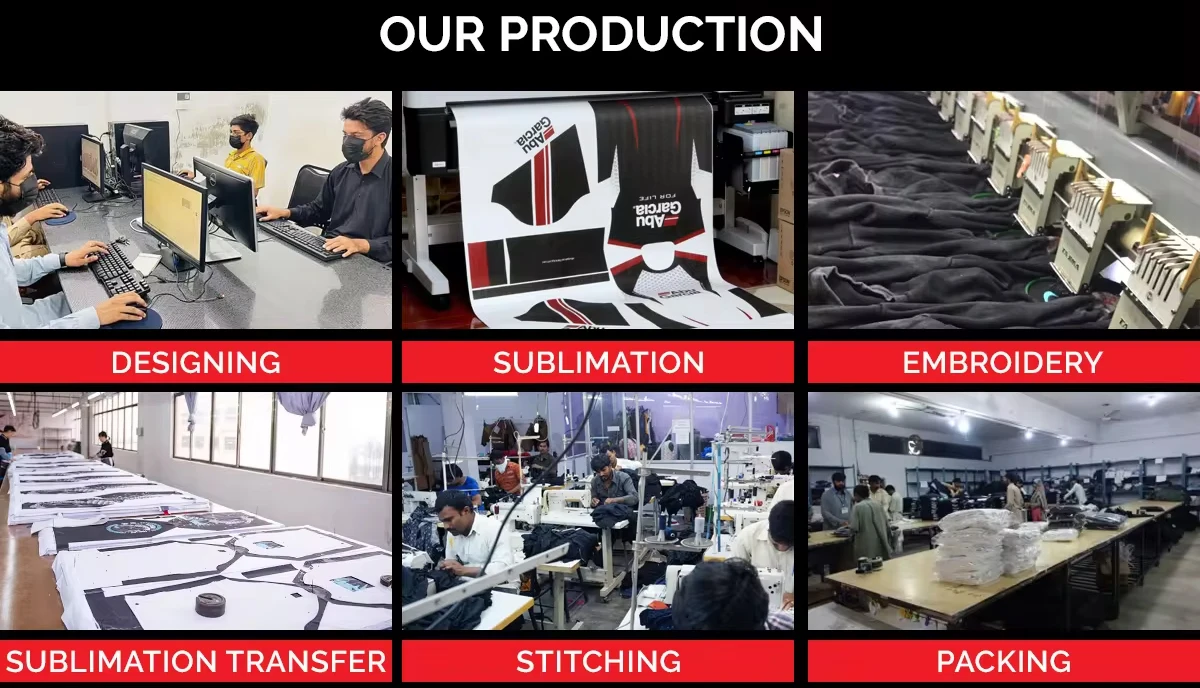 OUR PRODUCTION

Abu Garcia

Abu Garcia FOR LIFE

DESIGNING

SUBLIMATION

EMBROIDERY

SUBLIMATION TRANSFER

STITCHING

PACKING